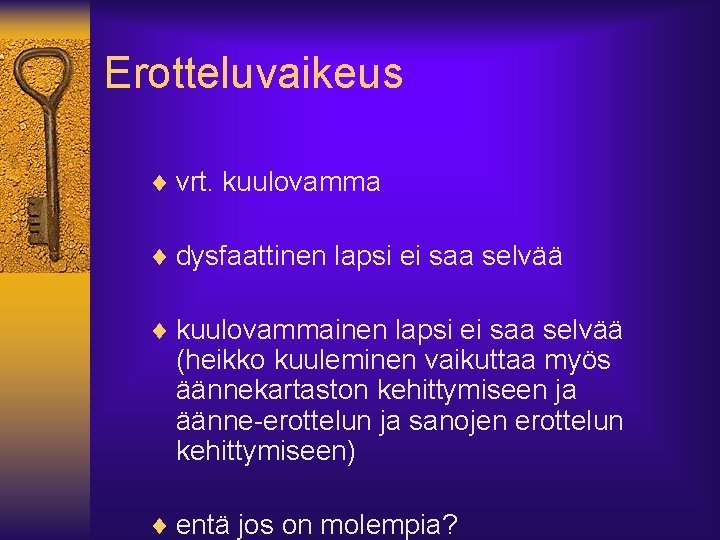 Erotteluvaikeus

♦ vrt. kuulovamma

♦ dysfaattinen lapsi ei saa selvää

♦ kuulovammainen lapsi ei saa selvää (heikko kuuleminen vaikuttaa myös äännekartaston kehittymiseen ja äänne-erottelun ja sanojen erottelun kehittymiseen)

♦ entä jos on molempia?